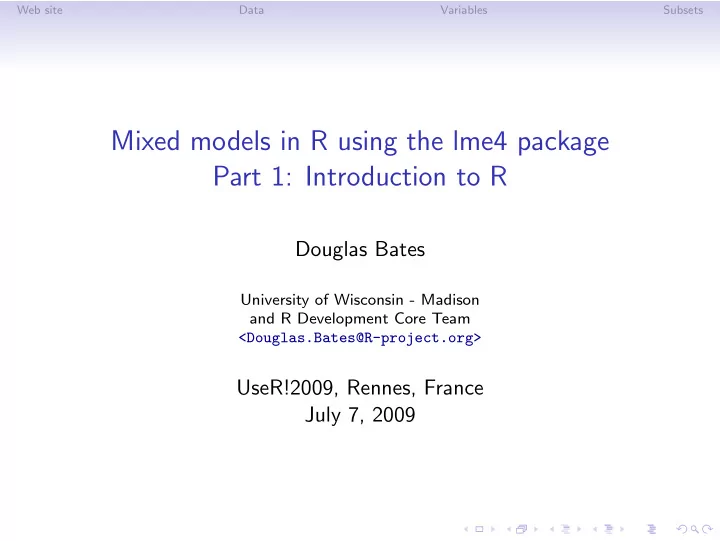 Web site Data Variables Subsets

Mixed models in R using the lme4 package
Part 1: Introduction to R

Douglas Bates

University of Wisconsin - Madison
and R Development Core Team
<Douglas.Bates@R-project.org>

UseR!2009, Rennes, France
July 7, 2009